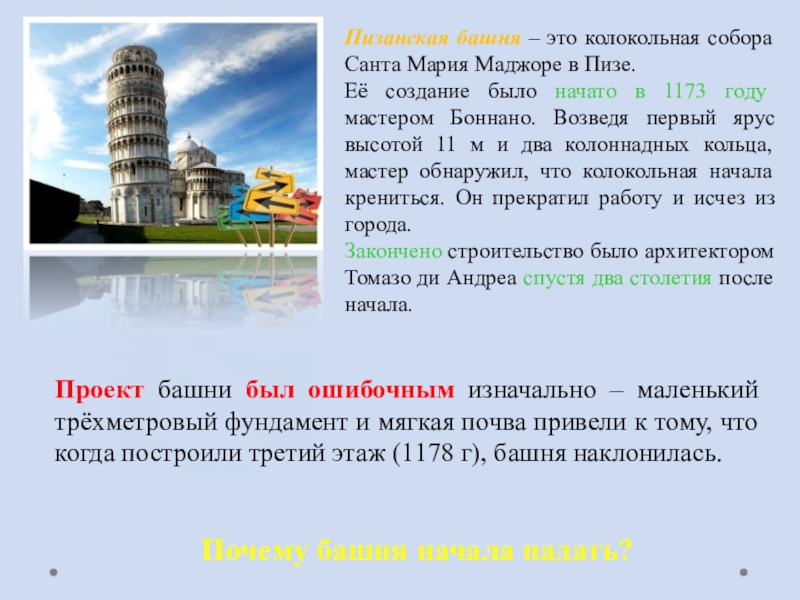 Пизанская башня – это колокольная собора Санта Мария Маджоре в Пизе.
Её создание было начато в 1173 году мастером Боннано. Возведя первый ярус высотой 11 м и два колоннадных кольца, мастер обнаружил, что колокольная начала крениться. Он прекратил работу и исчез из города.
Закончено строительство было архитектором Томазо ди Андреа спустя два столетия после начала.

Проект башни был ошибочным изначально – маленький трёхметровый фундамент и мягкая почва привели к тому, что когда построили третий этаж (1178 г), башня наклонилась.

Почему башня начала падать?